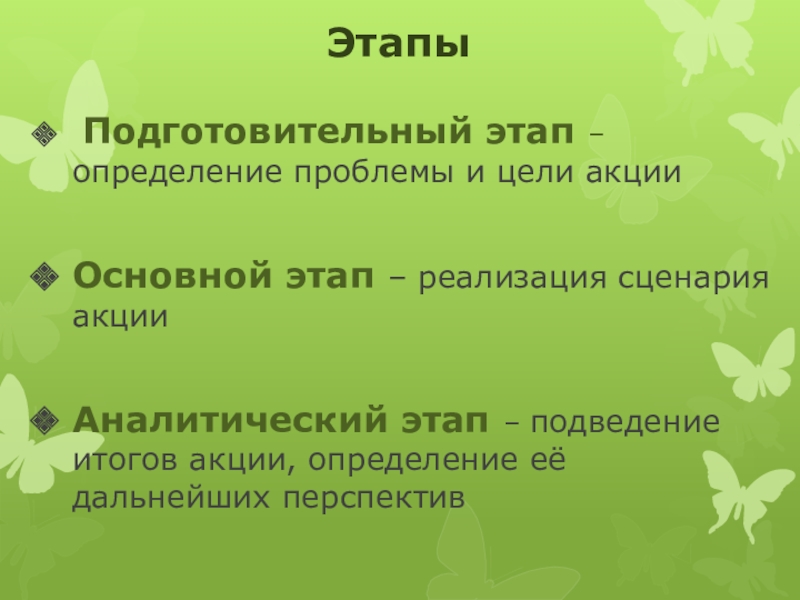 Этапы

Подготовительный этап – определение проблемы и цели акции

Основной этап – реализация сценария акции

Аналитический этап – подведение итогов акции, определение её дальнейших перспектив